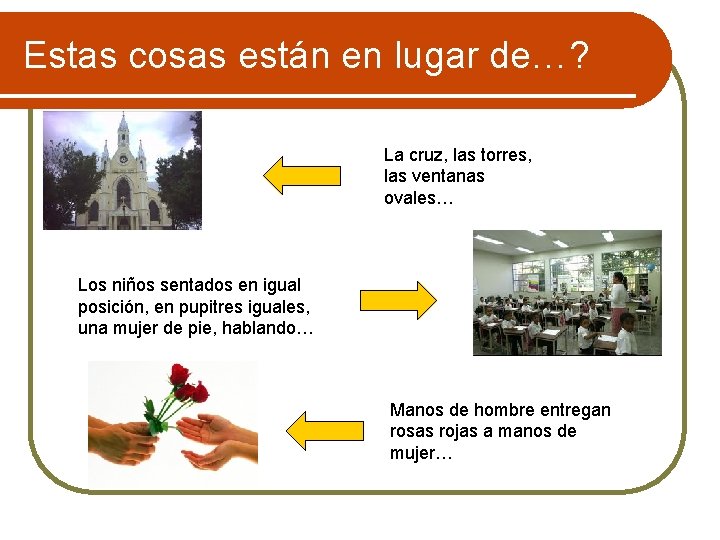 Estas cosas están en lugar de…?

La cruz, las torres, las ventanas ovales…

Los niños sentados en igual posición, en pupitres iguales, una mujer de pie, hablando…

Manos de hombre entregan rosas rojas a manos de mujer…